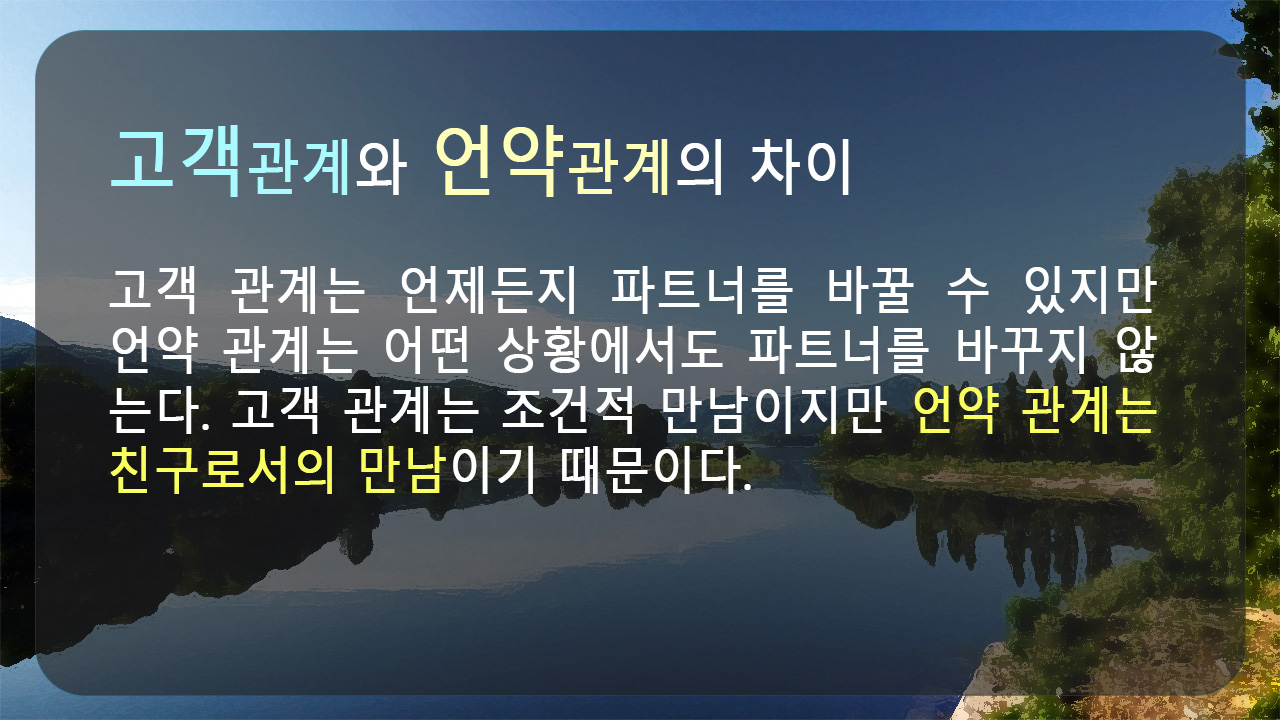 고객관계와 언약관계의 차이

고객 관계는 언제든지 파트너를 바꿀 수 있지만 언약 관계는 어떤 상황에서도 파트너를 바꾸지 않는다. 고객 관계는 조건적 만남이지만 언약 관계는 친구로서의 만남이기 때문이다.